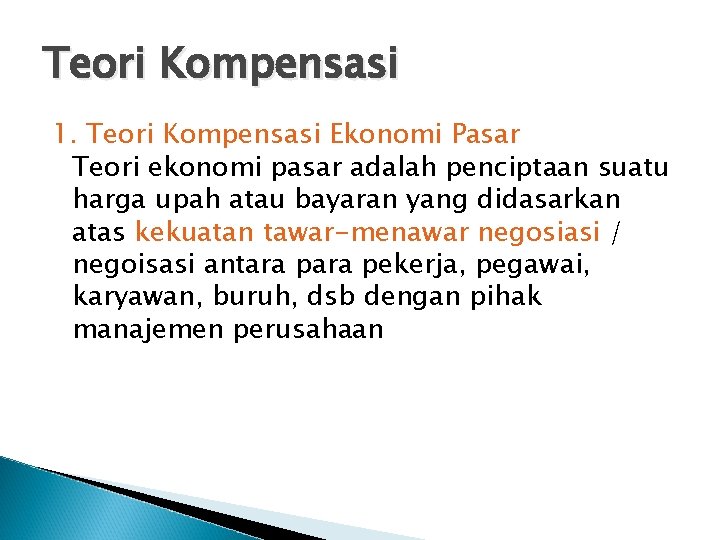 Teori Kompensasi

1. Teori Kompensasi Ekonomi Pasar
Teori ekonomi pasar adalah penciptaan suatu harga upah atau bayaran yang didasarkan atas kekuatan tawar-menawar negosiasi / negoisasi antara para pekerja, pegawai, karyawan, buruh, dsb dengan pihak manajemen perusahaan